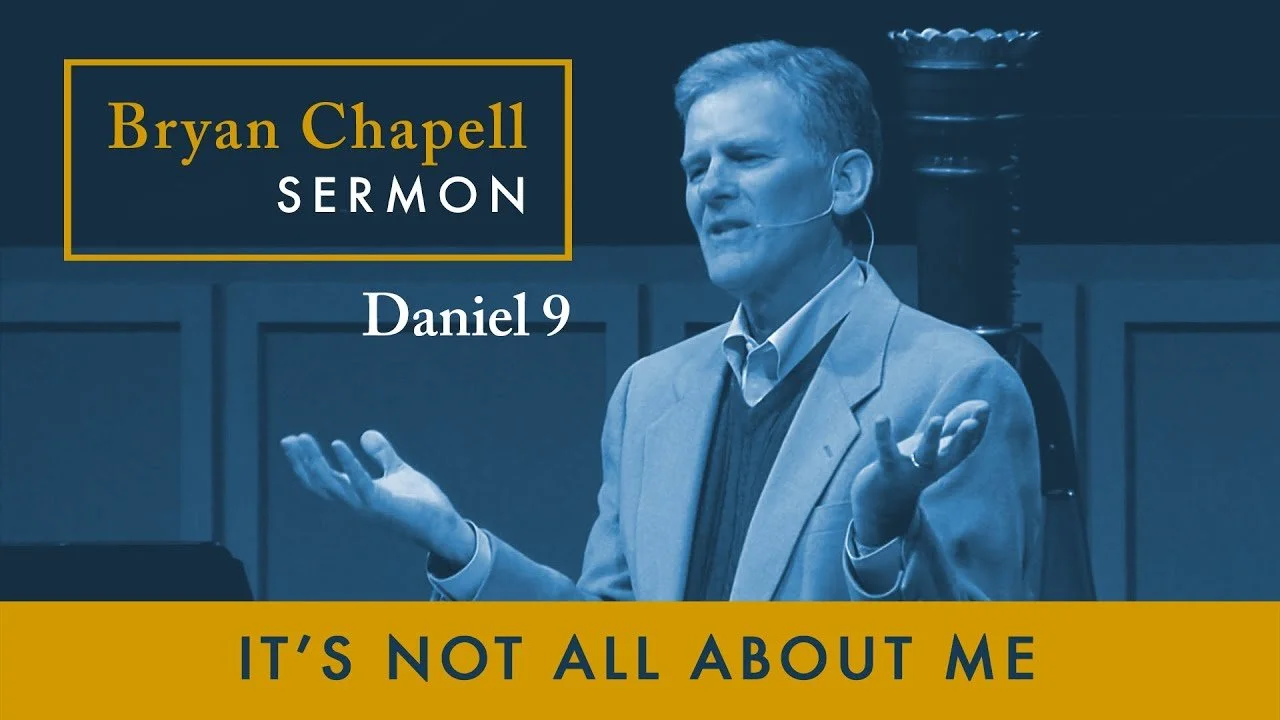 Bryan Chapell
SERMON

Daniel 9

IT'S NOT ALL ABOUT ME